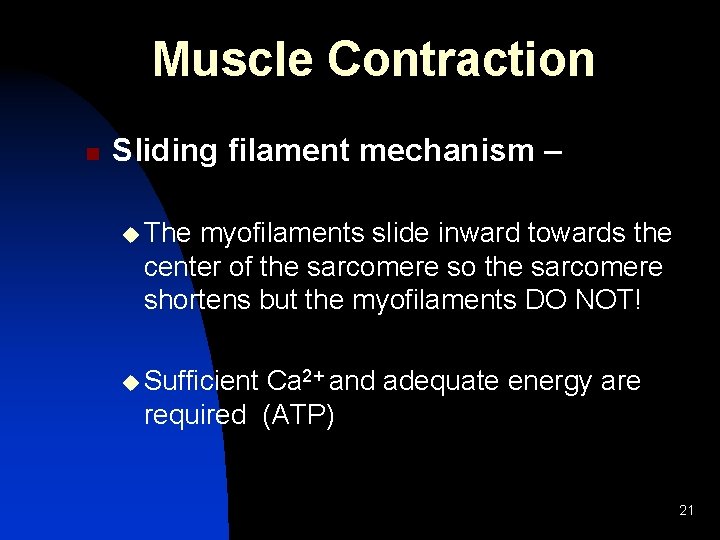 Muscle Contraction

Sliding filament mechanism –

The myofilaments slide inward towards the center of the sarcomere so the sarcomere shortens but the myofilaments DO NOT!

Sufficient $Ca^{2+}$ and adequate energy are required (ATP)

21